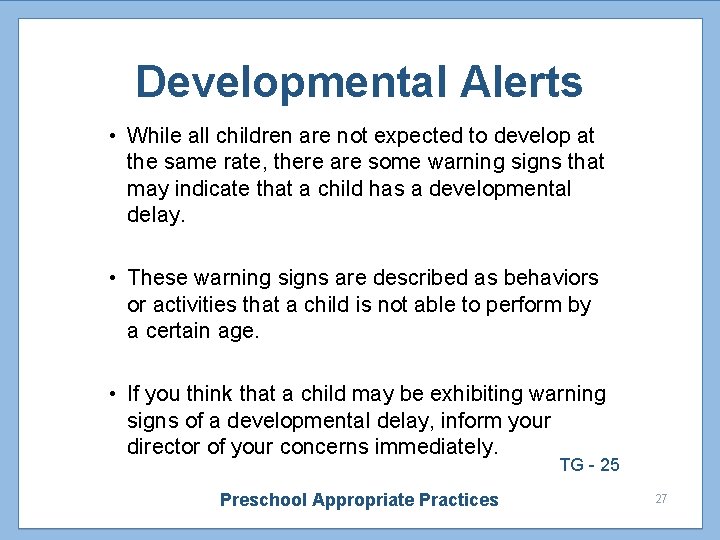 Developmental Alerts

• While all children are not expected to develop at the same rate, there are some warning signs that may indicate that a child has a developmental delay.

• These warning signs are described as behaviors or activities that a child is not able to perform by a certain age.

• If you think that a child may be exhibiting warning signs of a developmental delay, inform your director of your concerns immediately.

TG - 25

Preschool Appropriate Practices

27